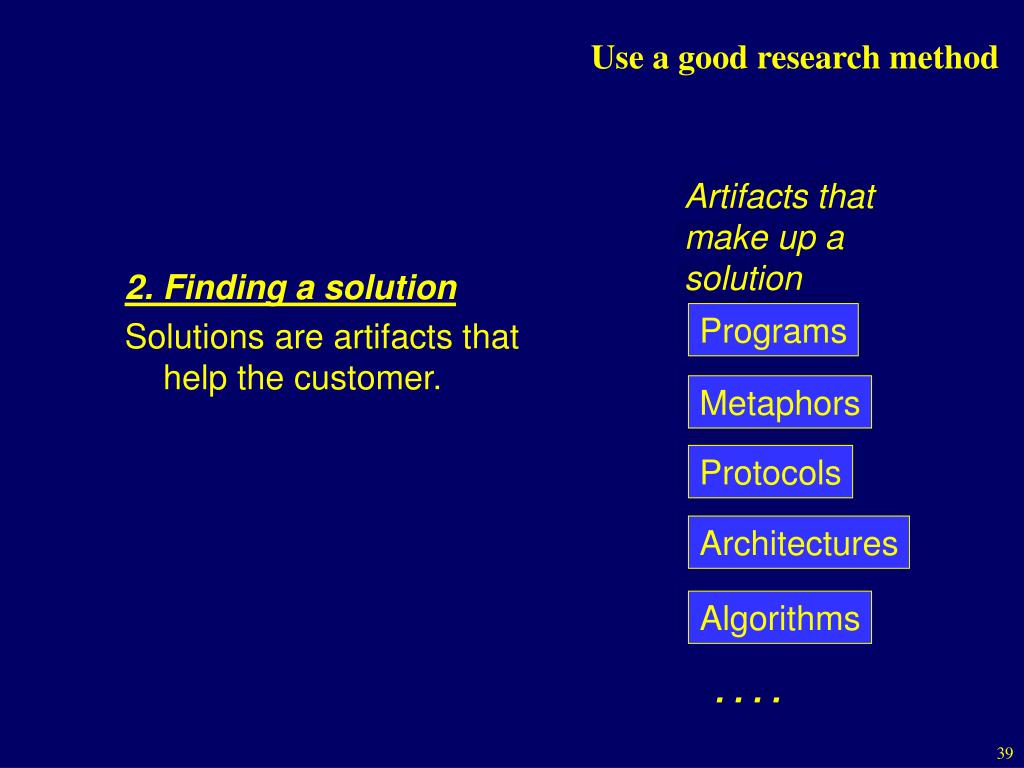 Use a good research method

2. Finding a solution

Solutions are artifacts that help the customer.

Artifacts that make up a solution

Programs

Metaphors

Protocols

Architectures

Algorithms

. . . .

39